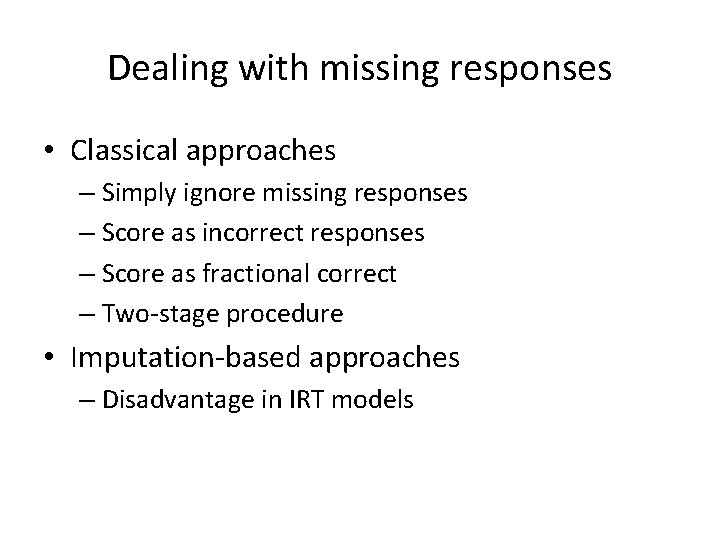 Dealing with missing responses

• Classical approaches
  – Simply ignore missing responses
  – Score as incorrect responses
  – Score as fractional correct
  – Two-stage procedure
• Imputation-based approaches
  – Disadvantage in IRT models